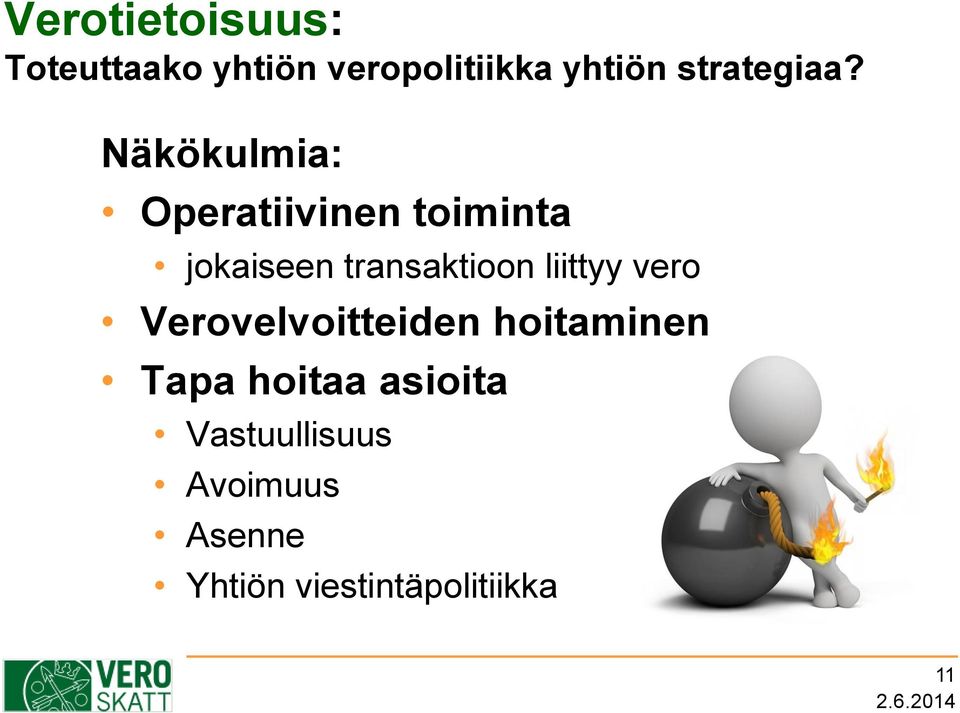 Verotietoisuus:
Toteuttaako yhtiön veropolitiikka yhtiön strategiaa?

Näkökulmia:
• Operatiivinen toiminta
  • jokaiseen transaktioon liittyy vero
• Verovelvoitteiden hoitaminen
• Tapa hoitaa asioita
  • Vastuullisuus
  • Avoimuus
  • Asenne
  • Yhtiön viestintäpolitiikka

VERO SKATT

11
2.6.2014